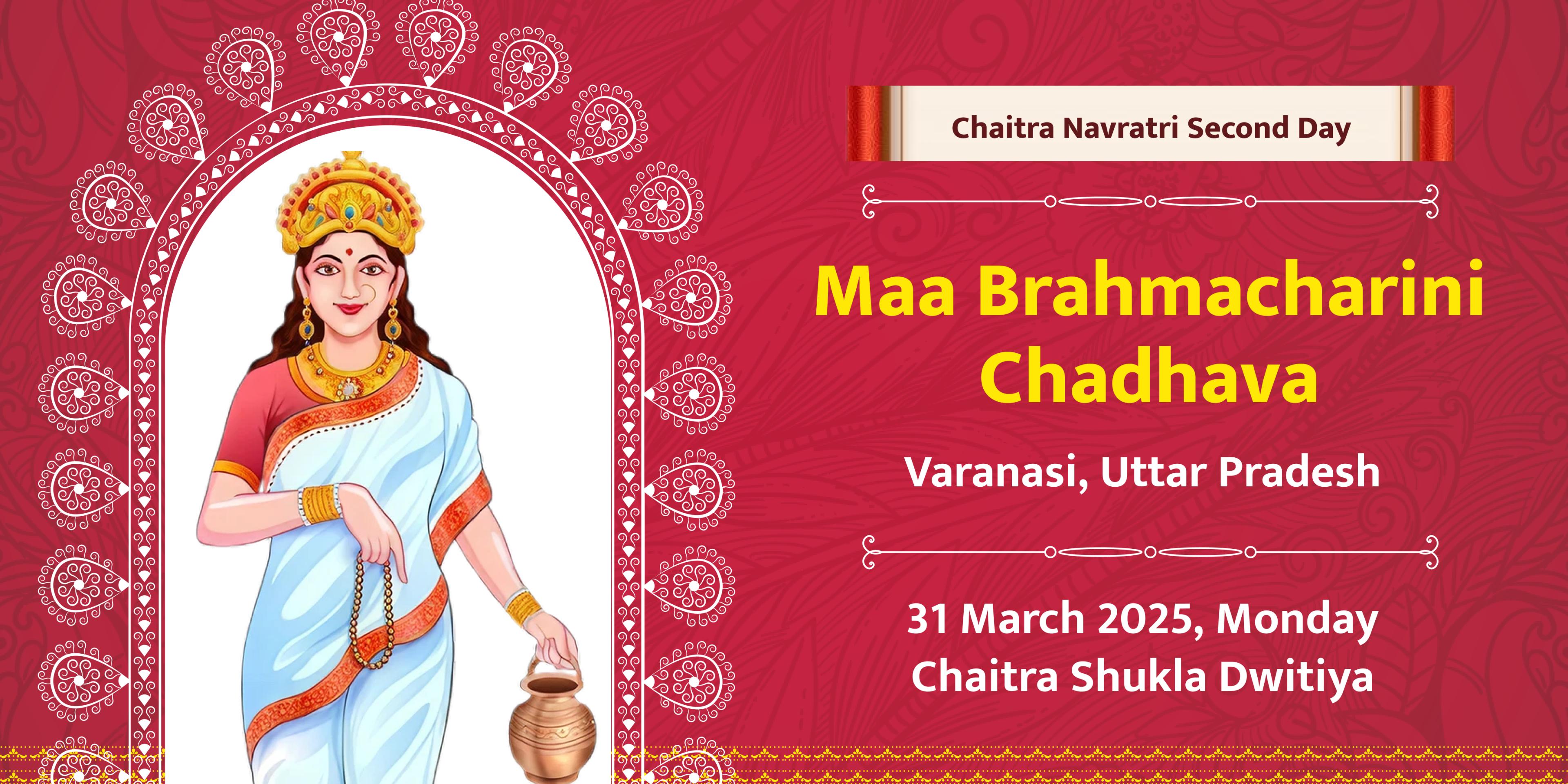 Chaitra Navratri Second Day

Maa Brahmacharini Chadhava

Varanasi, Uttar Pradesh

31 March 2025, Monday
Chaitra Shukla Dwitiya